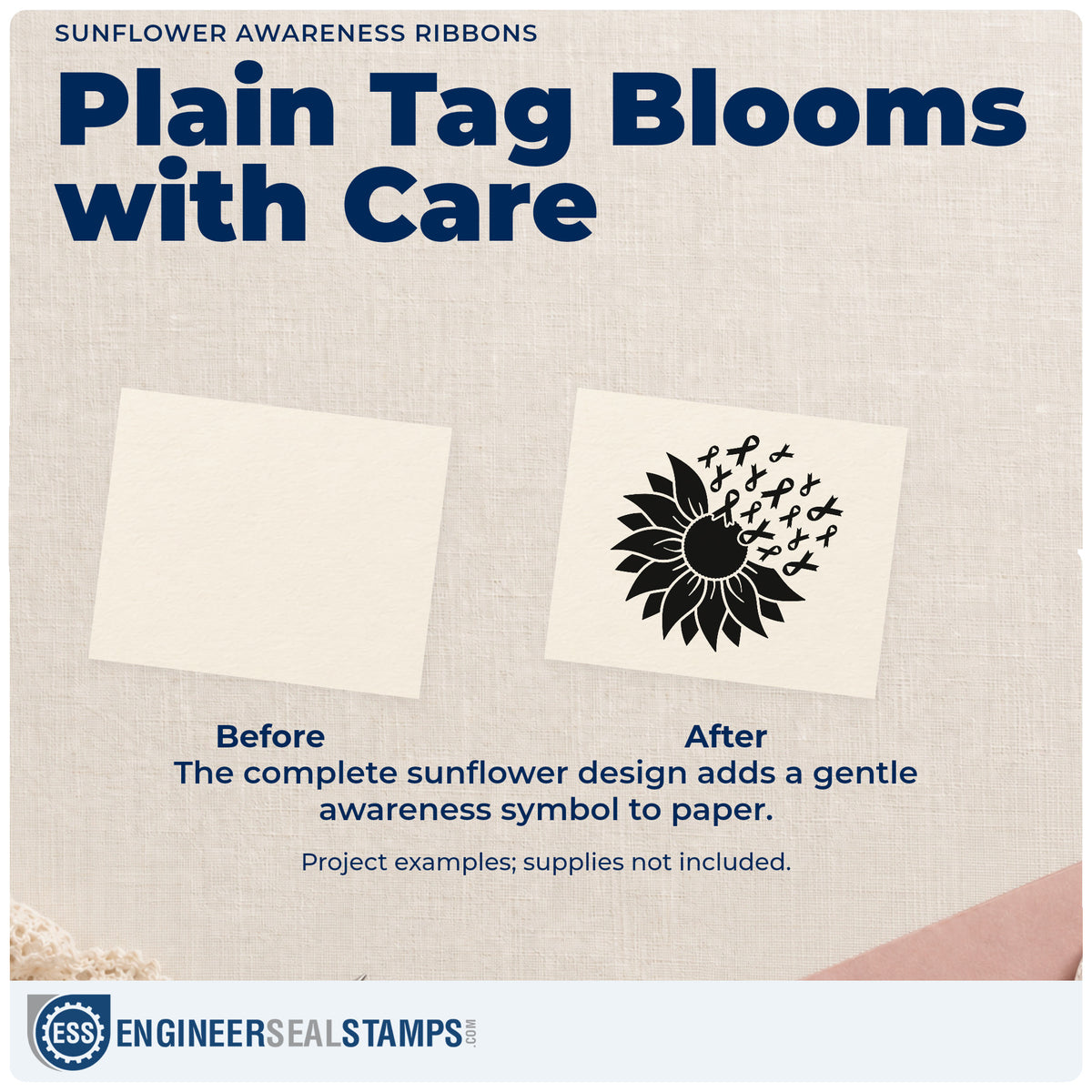 SUNFLOWER AWARENESS RIBBONS

Plain Tag Blooms with Care

Before

After

The complete sunflower design adds a gentle awareness symbol to paper.

Project examples; supplies not included.

ESS ENGINEERSEALSTAMPS.COM